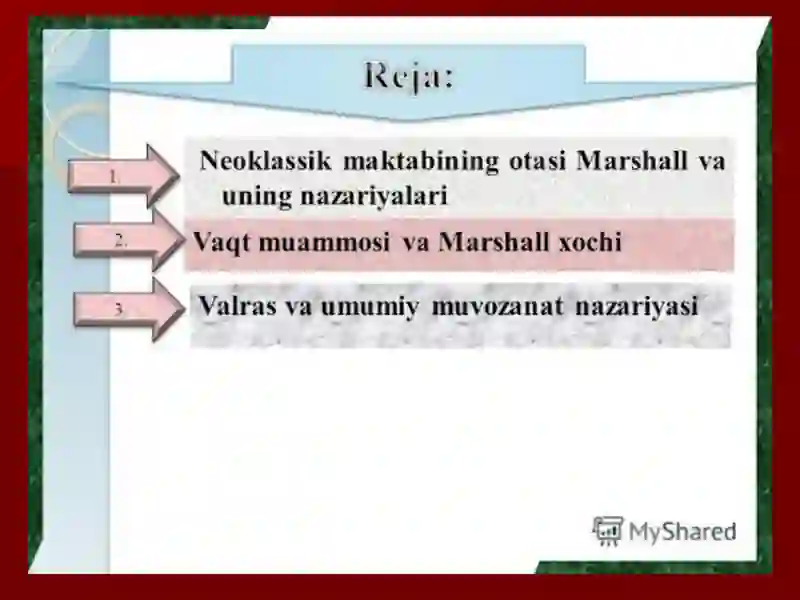 Reja:

1. Neoklassik maktabining otasi Marshall va uning nazariyalari

2. Vaqt muammosi va Marshall xochi

3. Valras va umumiy muvozanat nazariyasi

MyShared